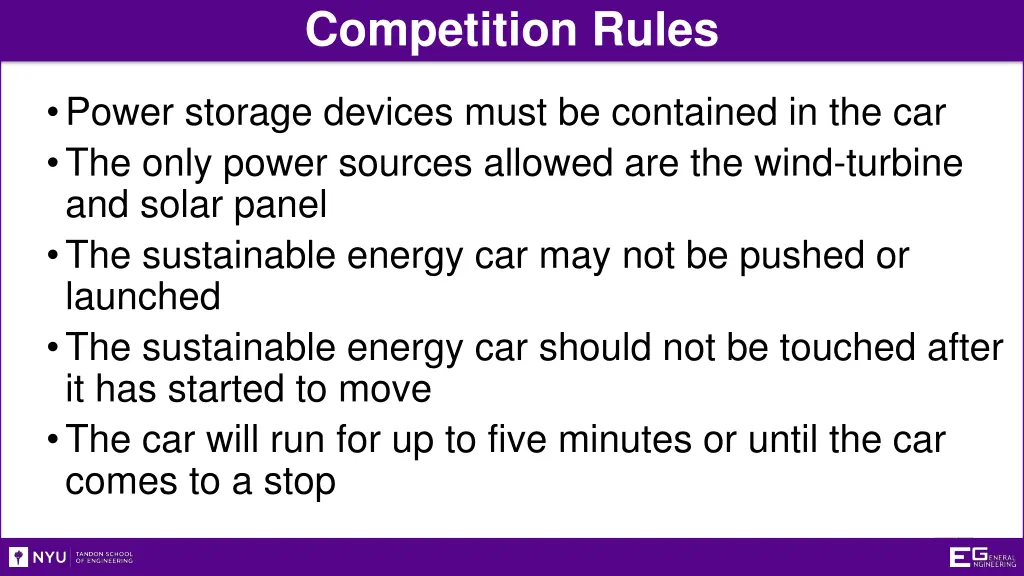 Competition Rules

• Power storage devices must be contained in the car
• The only power sources allowed are the wind-turbine and solar panel
• The sustainable energy car may not be pushed or launched
• The sustainable energy car should not be touched after it has started to move
• The car will run for up to five minutes or until the car comes to a stop

NYU TANDON SCHOOL OF ENGINEERING

EG GENERAL ENGINEERING